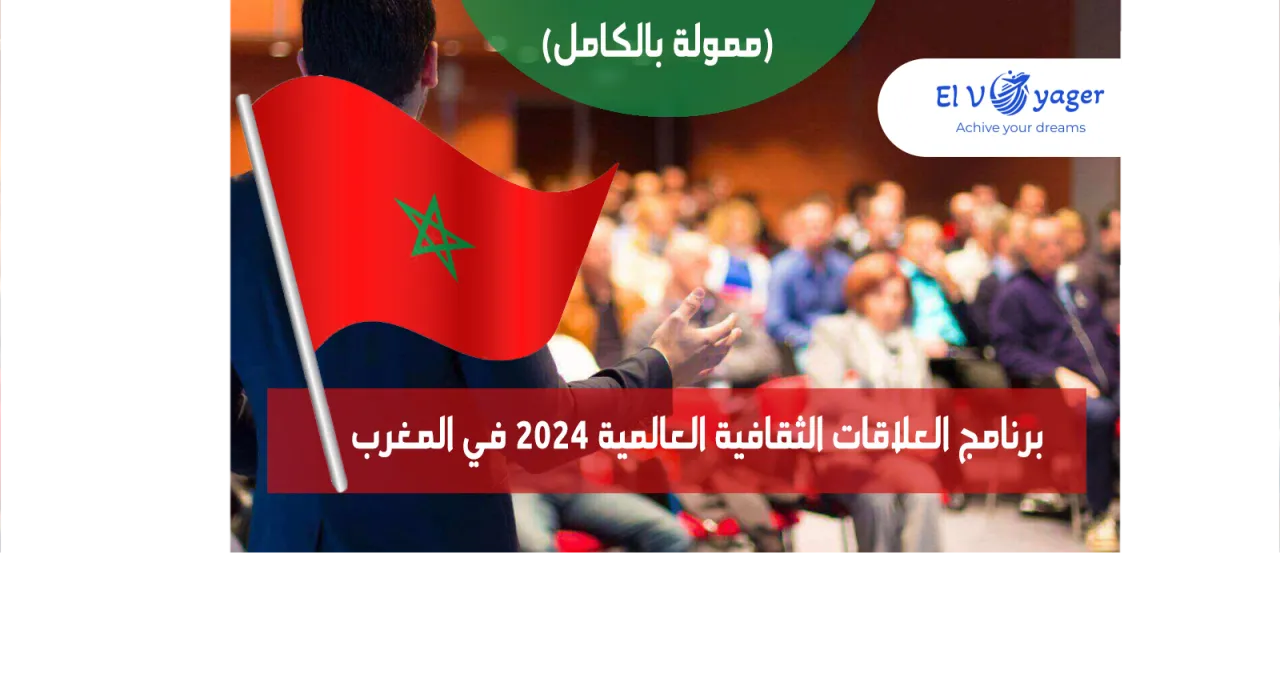 (ممولة بالكامل)

El Voyager
Achive your dreams

برنامج العلاقات الثقافية العالمية 2024 في المغرب